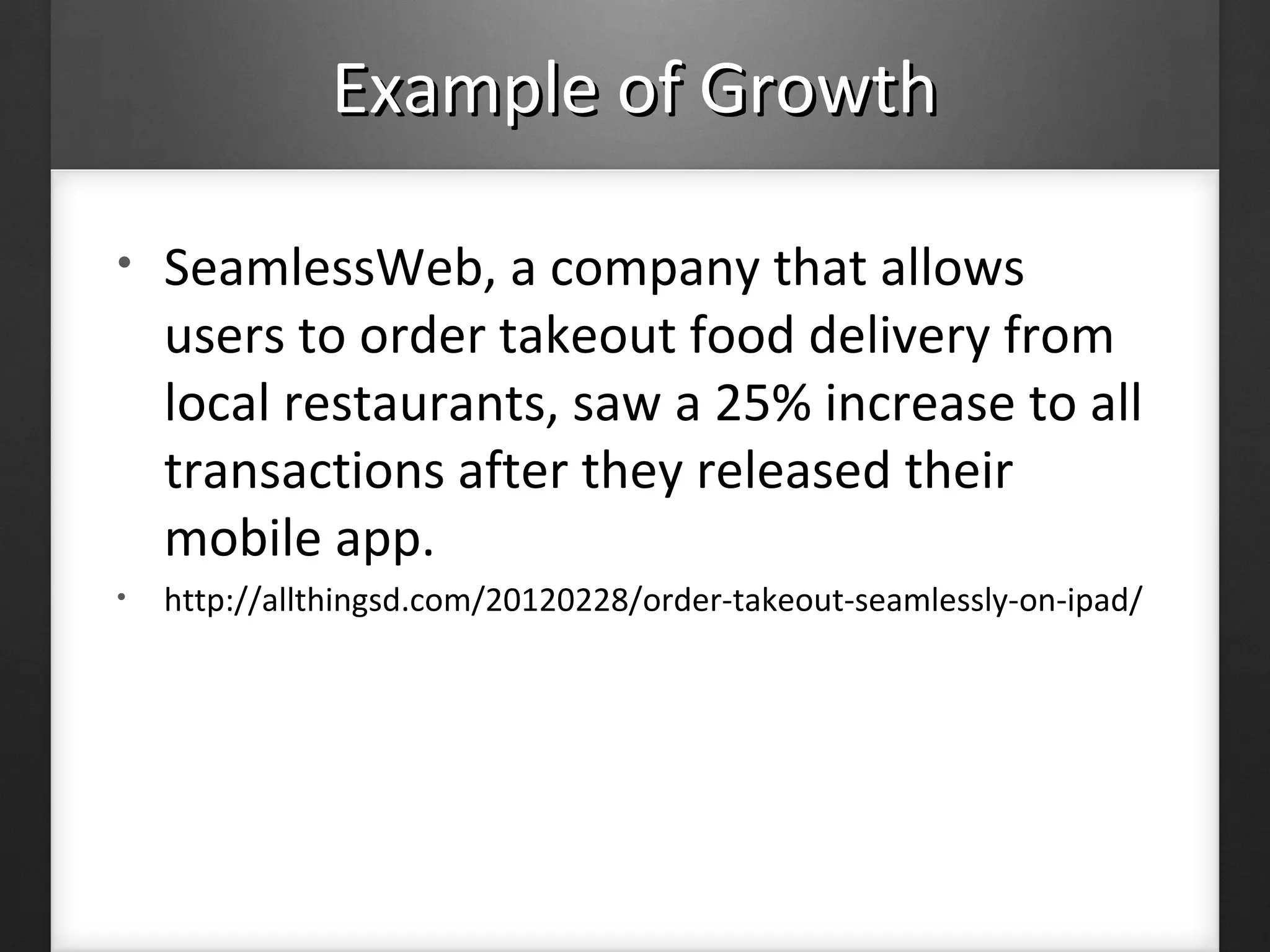 Example of Growth

• SeamlessWeb, a company that allows users to order takeout food delivery from local restaurants, saw a 25% increase to all transactions after they released their mobile app.
• http://allthingsd.com/20120228/order-takeout-seamlessly-on-ipad/